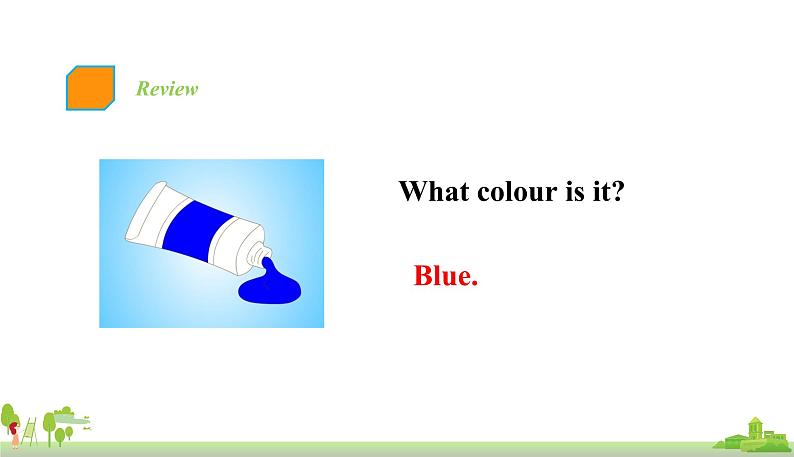 Review

What colour is it?

Blue.